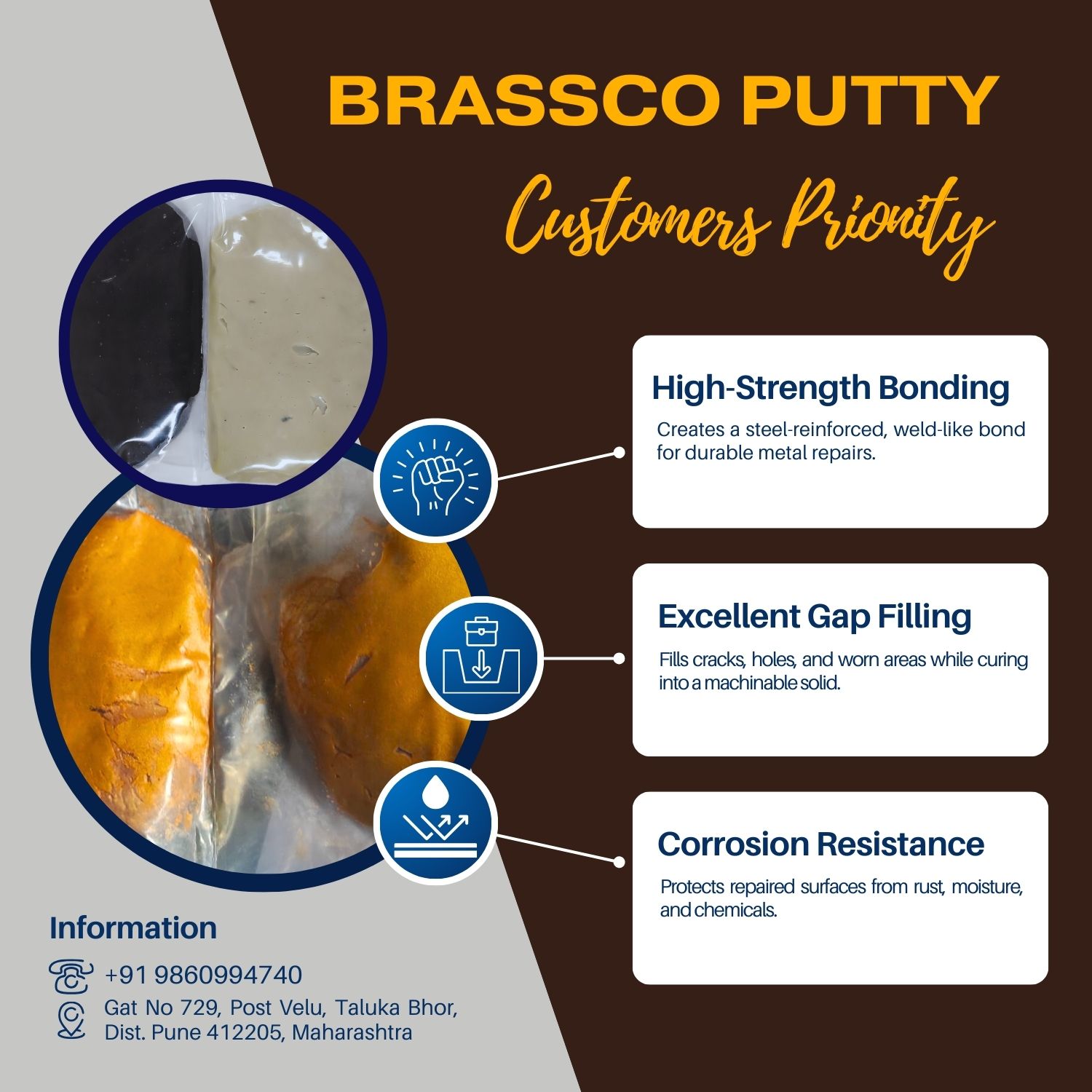 BRASSCO PUTTY

Customers Priority

High-Strength Bonding

Creates a steel-reinforced, weld-like bond for durable metal repairs.

Excellent Gap Filling

Fills cracks, holes, and worn areas while curing into a machinable solid.

Corrosion Resistance

Protects repaired surfaces from rust, moisture, and chemicals.

Information

+91 9860994740

Gat No 729, Post Velu, Taluka Bhor, Dist. Pune 412205, Maharashtra